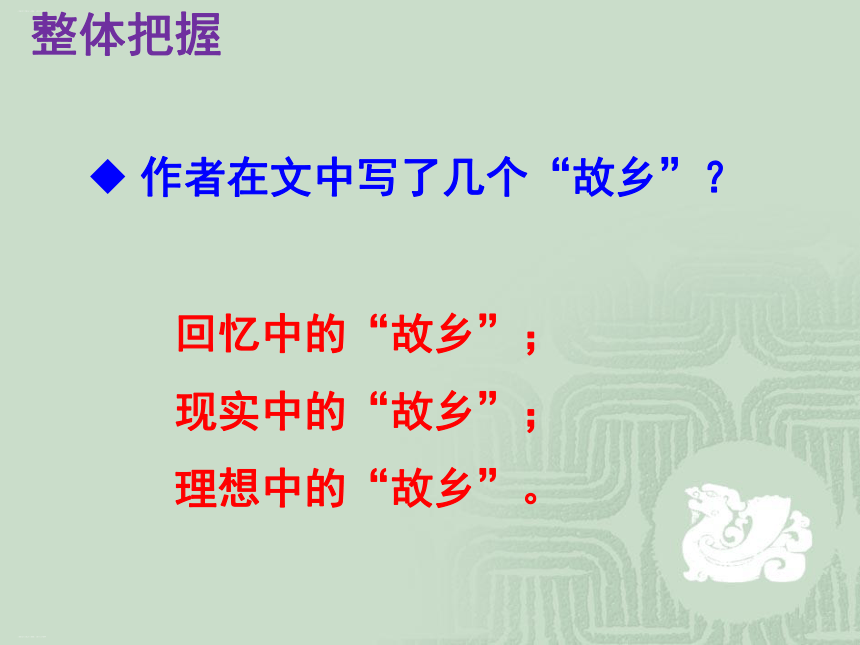 整体把握

◆ 作者在文中写了几个“故乡”？

回忆中的“故乡”；
现实中的“故乡”；
理想中的“故乡”。